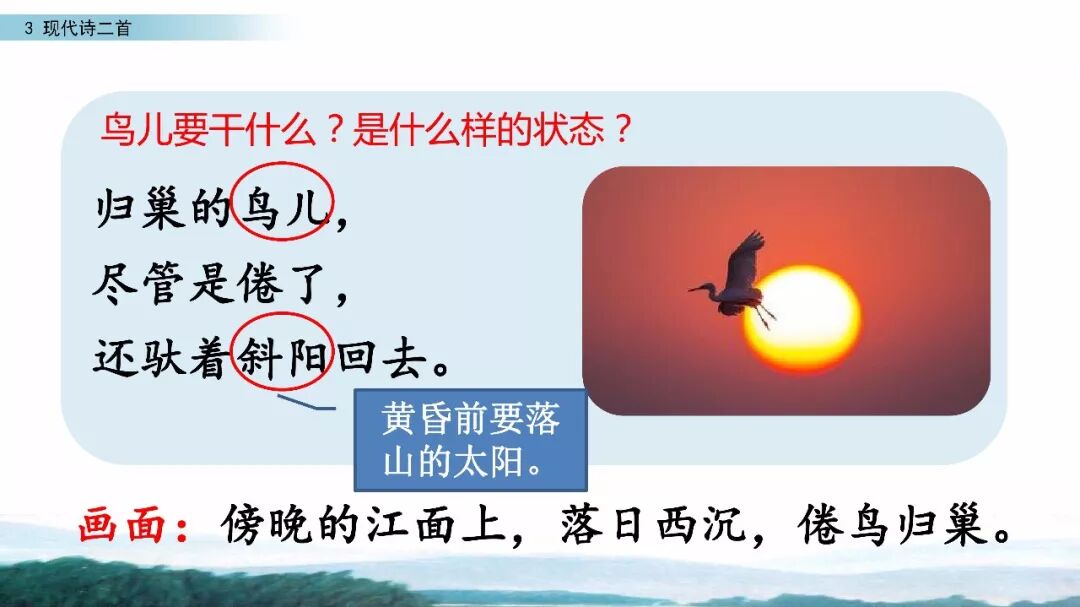 3 现代诗二首

鸟儿要干什么？是什么样的状态？

归巢的鸟儿，
尽管是倦了，
还驮着斜阳回去。

黄昏前要落山的太阳。

画面：傍晚的江面上，落日西沉，倦鸟归巢。